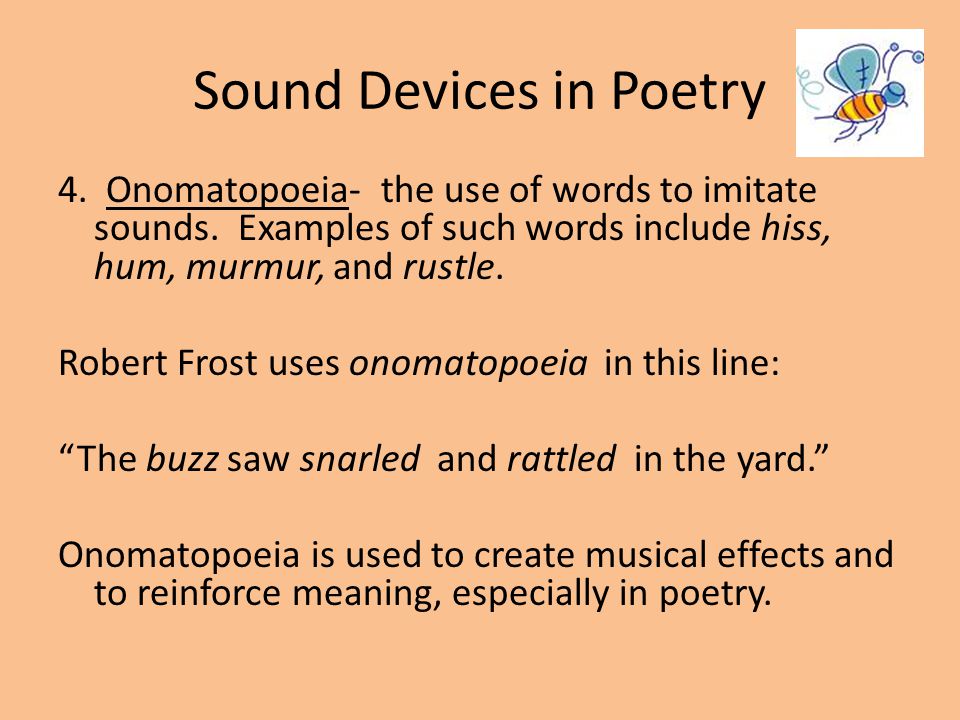 Sound Devices in Poetry

4. Onomatopoeia- the use of words to imitate sounds. Examples of such words include hiss, hum, murmur, and rustle.

Robert Frost uses onomatopoeia in this line:

“The buzz saw snarled and rattled in the yard.”

Onomatopoeia is used to create musical effects and to reinforce meaning, especially in poetry.